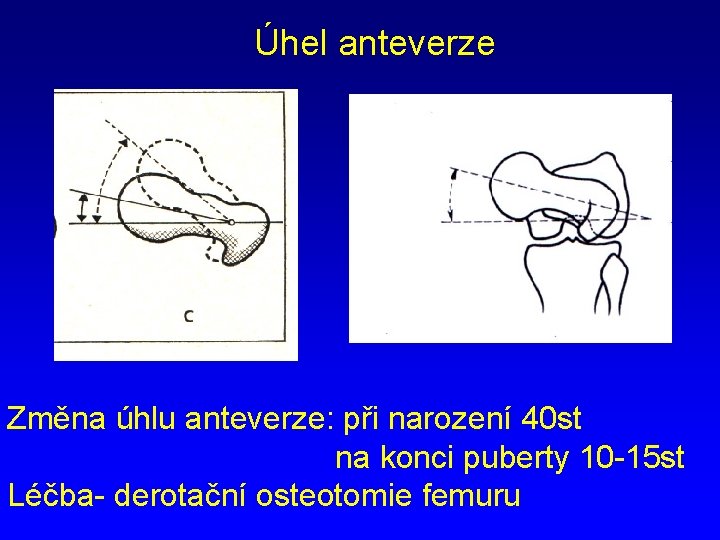 Úhel anteverze

c

Změna úhlu anteverze: při narození 40st
na konci puberty 10-15st
Léčba- derotační osteotomie femuru